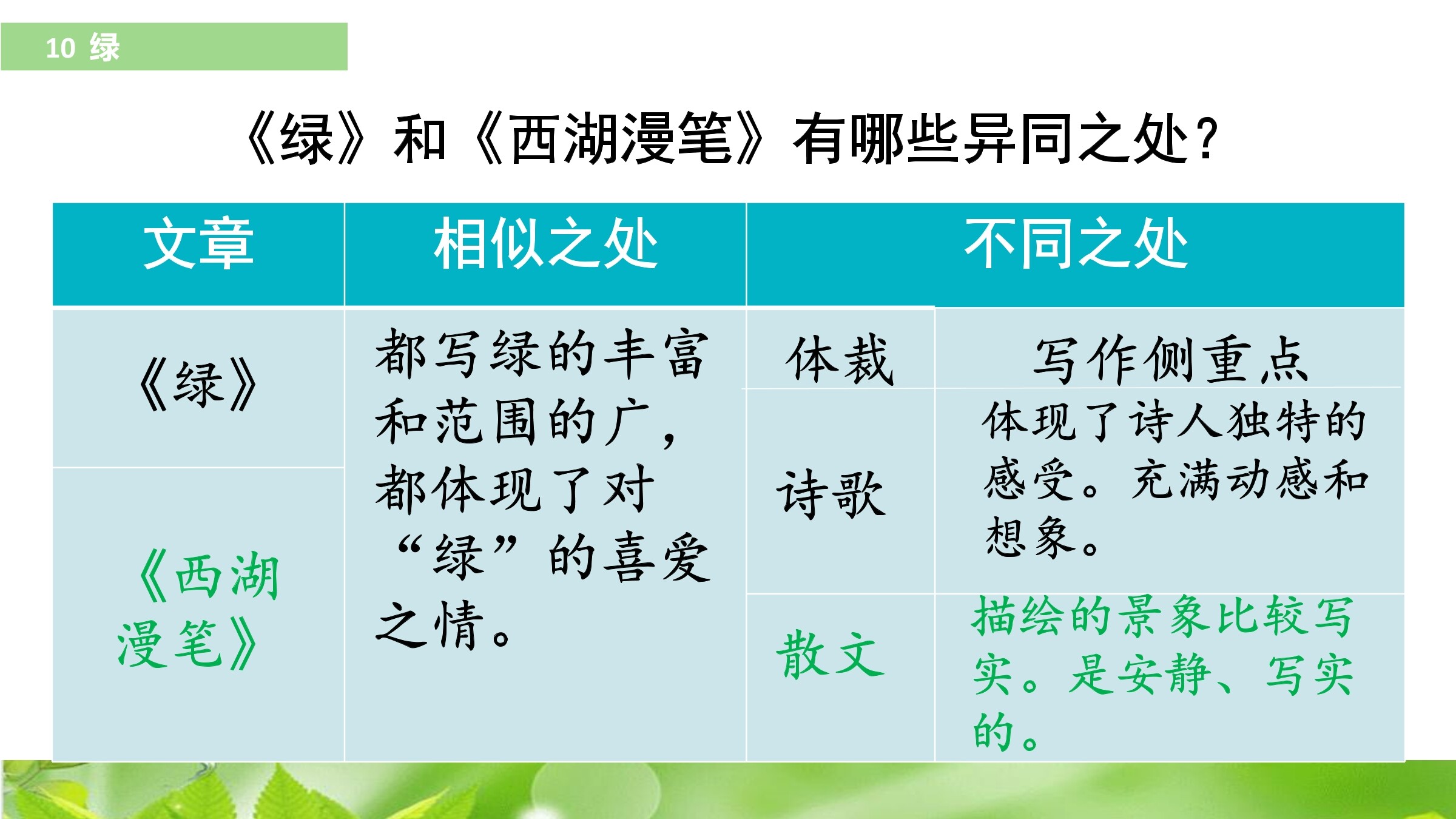 10 绿

《绿》和《西湖漫笔》有哪些异同之处?

| 文章 | 相似之处 | 不同之处 | |
|---|---|---|---|
| | | 体裁 | 写作侧重点 |
| 《绿》 | 都写绿的丰富和范围的广，都体现了对“绿”的喜爱之情。 | 诗歌 | 体现了诗人独特的感受。充满动感和想象。 |
| 《西湖漫笔》 | | 散文 | 描绘的景象比较写实。是安静、写实的。 |